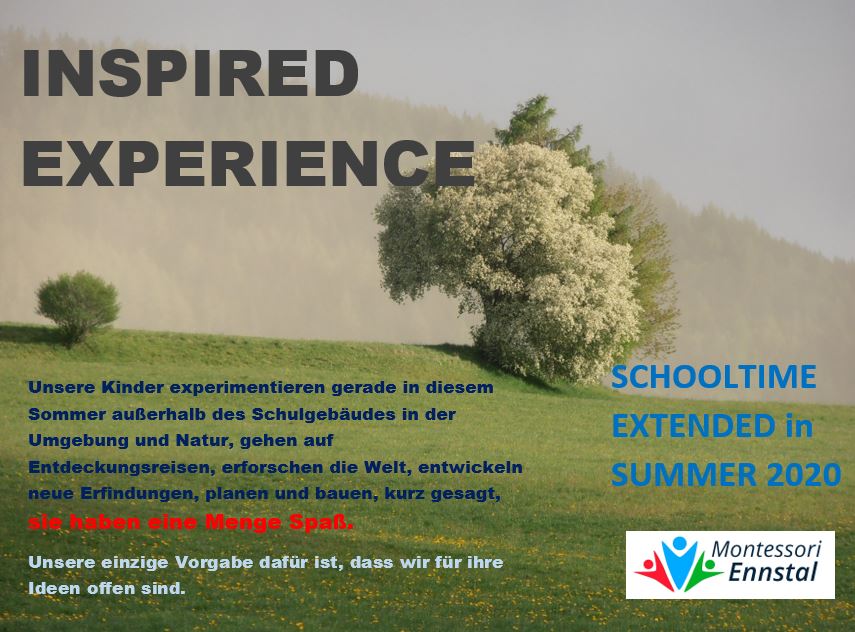 INSPIRED EXPERIENCE

Unsere Kinder experimentieren gerade in diesem Sommer außerhalb des Schulgebäudes in der Umgebung und Natur, gehen auf Entdeckungsreisen, erforschen die Welt, entwickeln neue Erfindungen, planen und bauen, kurz gesagt, sie haben eine Menge Spaß.

Unsere einzige Vorgabe dafür ist, dass wir für ihre Ideen offen sind.

SCHOOLTIME EXTENDED in SUMMER 2020

Montessori Ennstal